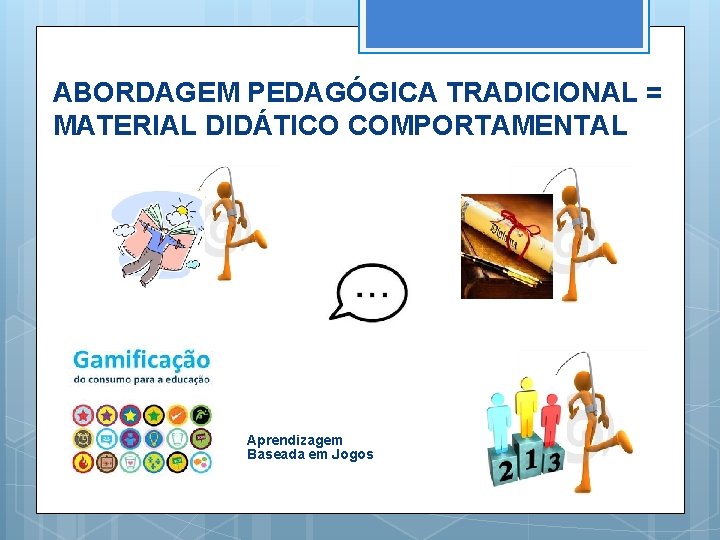 ABORDAGEM PEDAGÓGICA TRADICIONAL = MATERIAL DIDÁTICO COMPORTAMENTAL

...

Gamificação
do consumo para a educação

Aprendizagem Baseada em Jogos

2 1 3